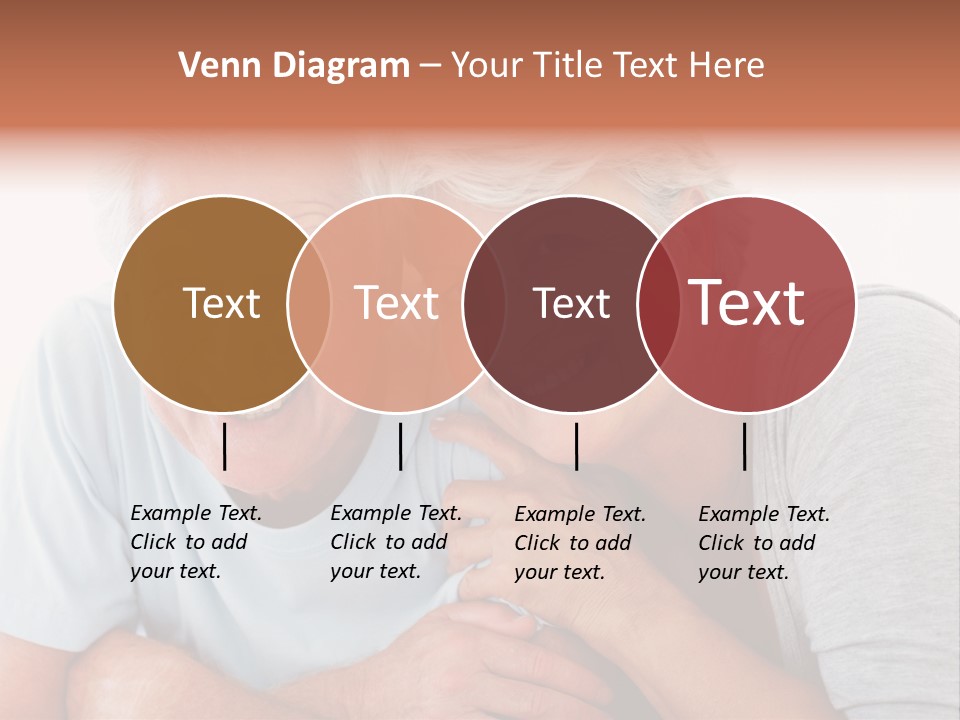 Venn Diagram – Your Title Text Here

Text

Text

Text

Text

Example Text. Click to add your text.

Example Text. Click to add your text.

Example Text. Click to add your text.

Example Text. Click to add your text.